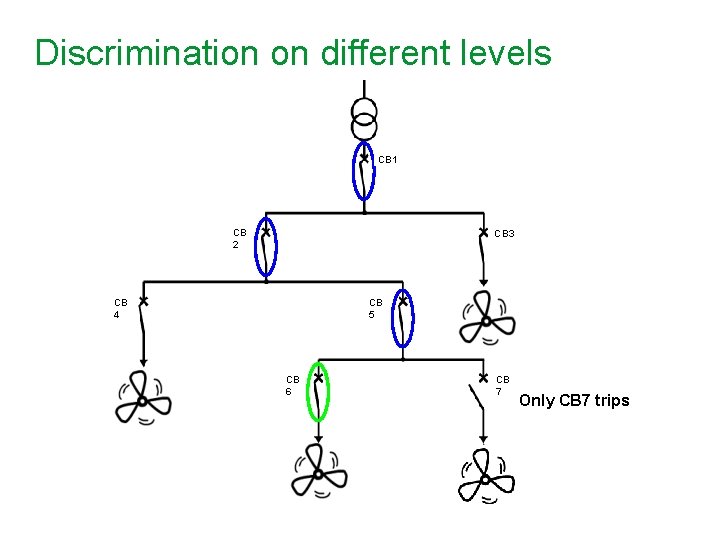 Discrimination on different levels

CB1

CB
2

CB3

CB
4

CB
5

CB
6

CB
7

Only CB7 trips